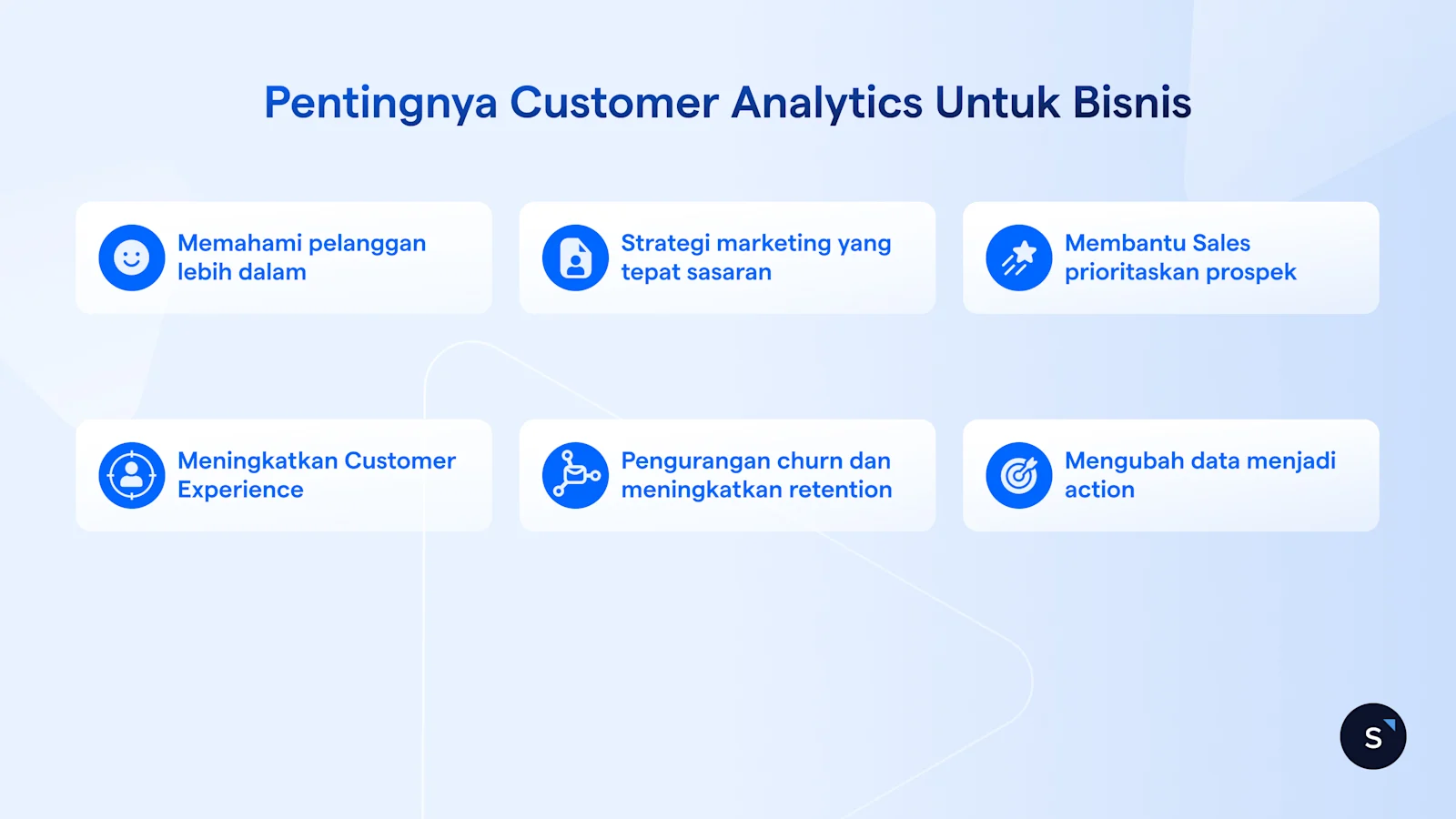 Pentingnya Customer Analytics Untuk Bisnis

Memahami pelanggan lebih dalam

Strategi marketing yang tepat sasaran

Membantu Sales prioritaskan prospek

Meningkatkan Customer Experience

Pengurangan churn dan meningkatkan retention

Mengubah data menjadi action

S